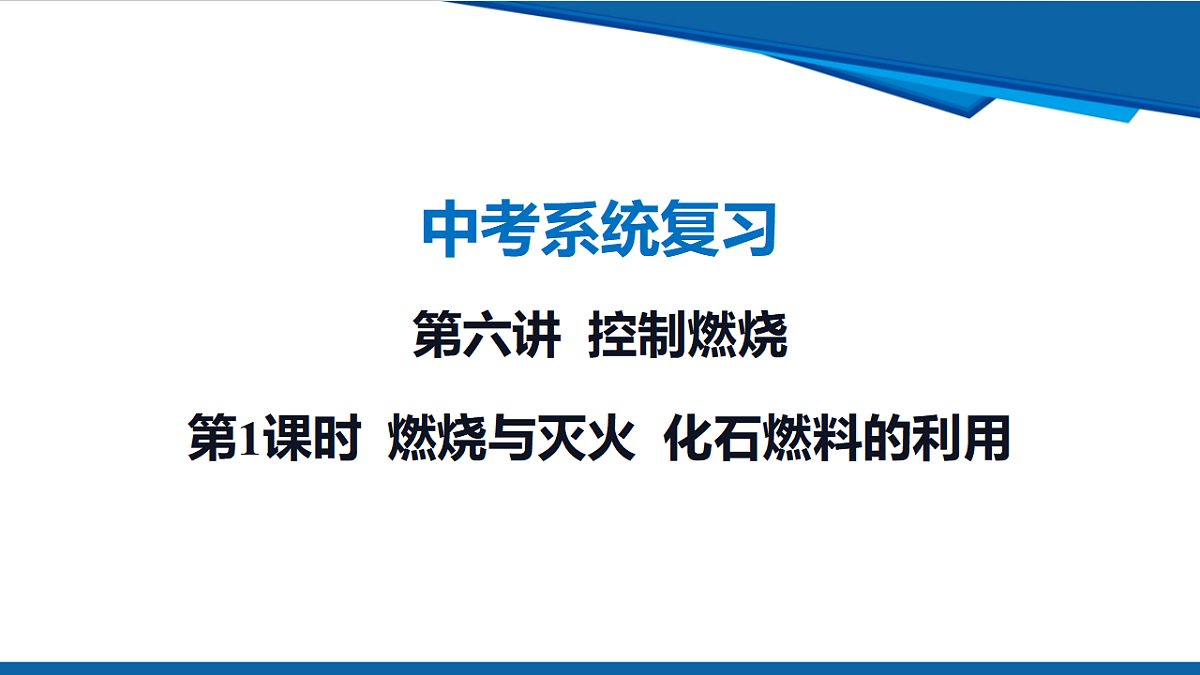 中考系统复习

第六讲 控制燃烧

第1课时 燃烧与灭火 化石燃料的利用